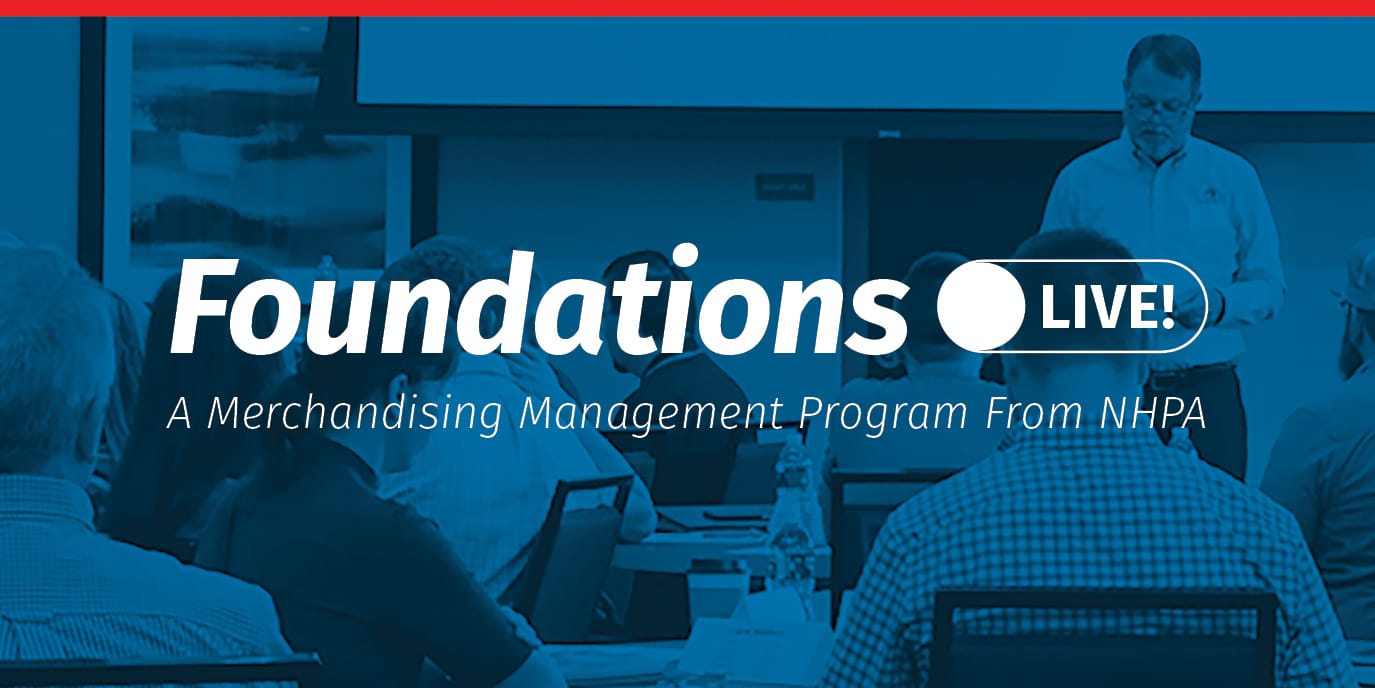 Foundations LIVE!

A Merchandising Management Program From NHPA